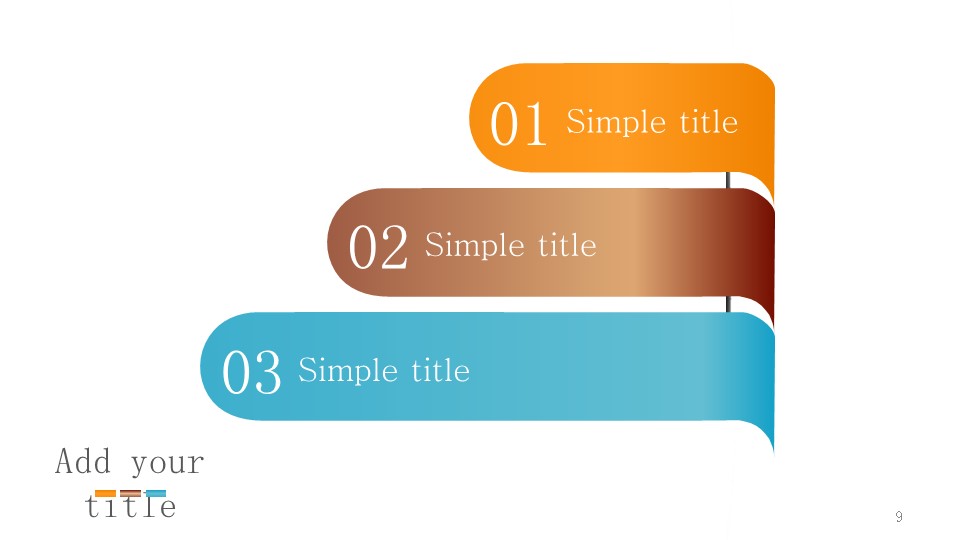 01 Simple title

02 Simple title

03 Simple title

Add your title

9